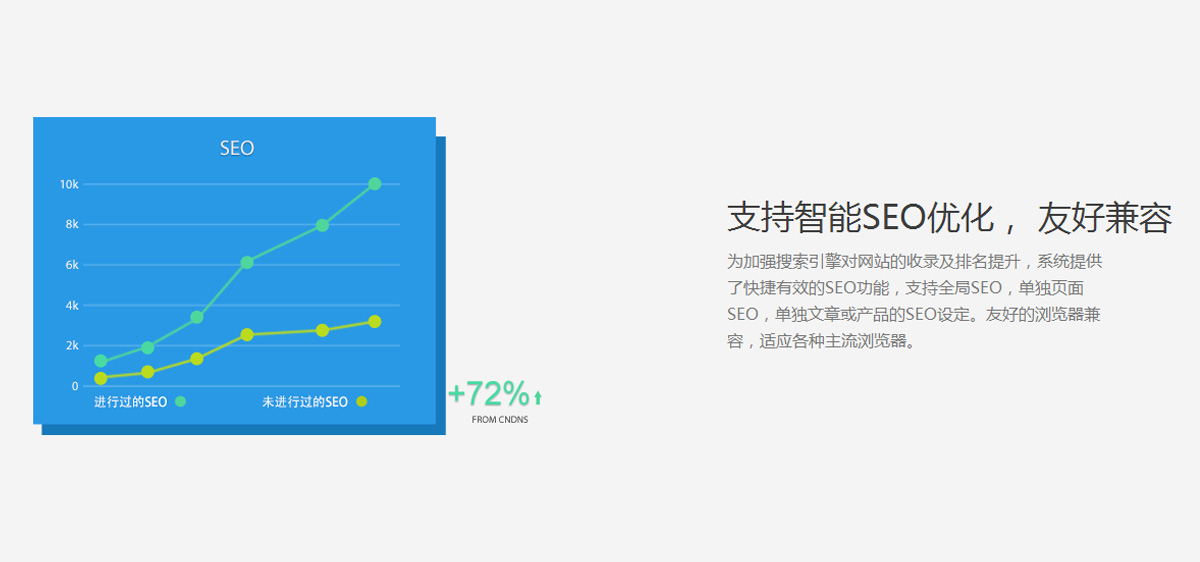 SEO

10k
8k
6k
4k
2k
0

进行过的SEO
未进行过的SEO

+72%
FROM CNDNS

支持智能SEO优化， 友好兼容

为加强搜索引擎对网站的收录及排名提升，系统提供了快捷有效的SEO功能，支持全局SEO，单独页面SEO，单独文章或产品的SEO设定。友好的浏览器兼容，适应各种主流浏览器。